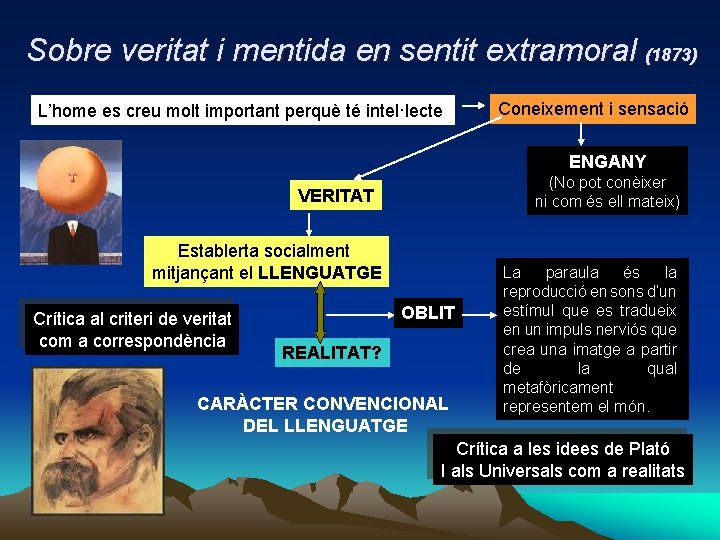 Sobre veritat i mentida en sentit extramoral (1873)

L'home es creu molt important perquè té intel·lecte

Coneixement i sensació

ENGANY
(No pot conèixer
ni com és ell mateix)

VERITAT

Establerta socialment mitjançant el LLENGUATGE

Crítica al criteri de veritat com a correspondència

OBLIT

REALITAT?

La paraula és la reproducció en sons d'un estímul que es tradueix en un impuls nerviós que crea una imatge a partir de la qual metafòricament representem el món.

CARÀCTER CONVENCIONAL DEL LLENGUATGE

Crítica a les idees de Plató
I als Universals com a realitats